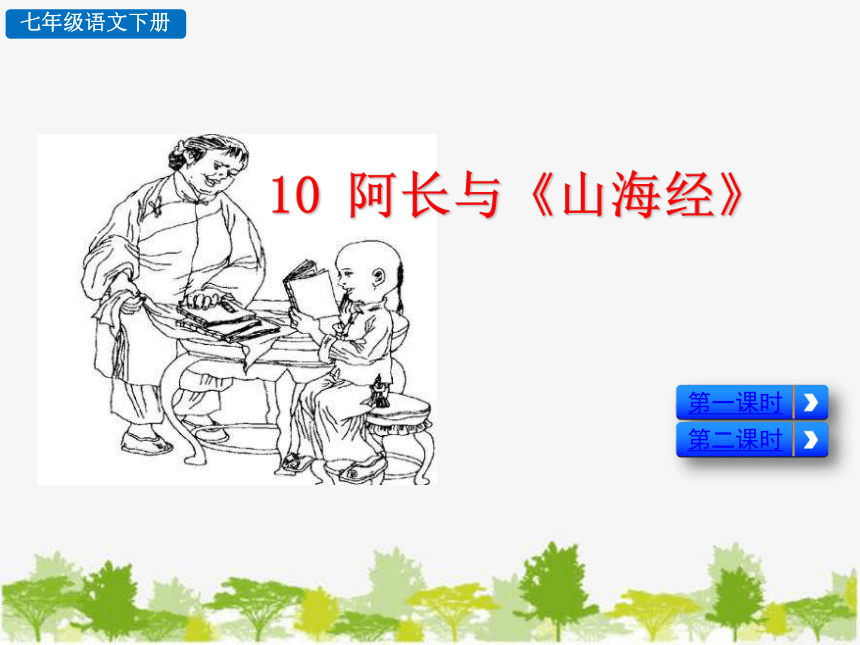 七年级语文下册

10 阿长与《山海经》

第一课时

第二课时